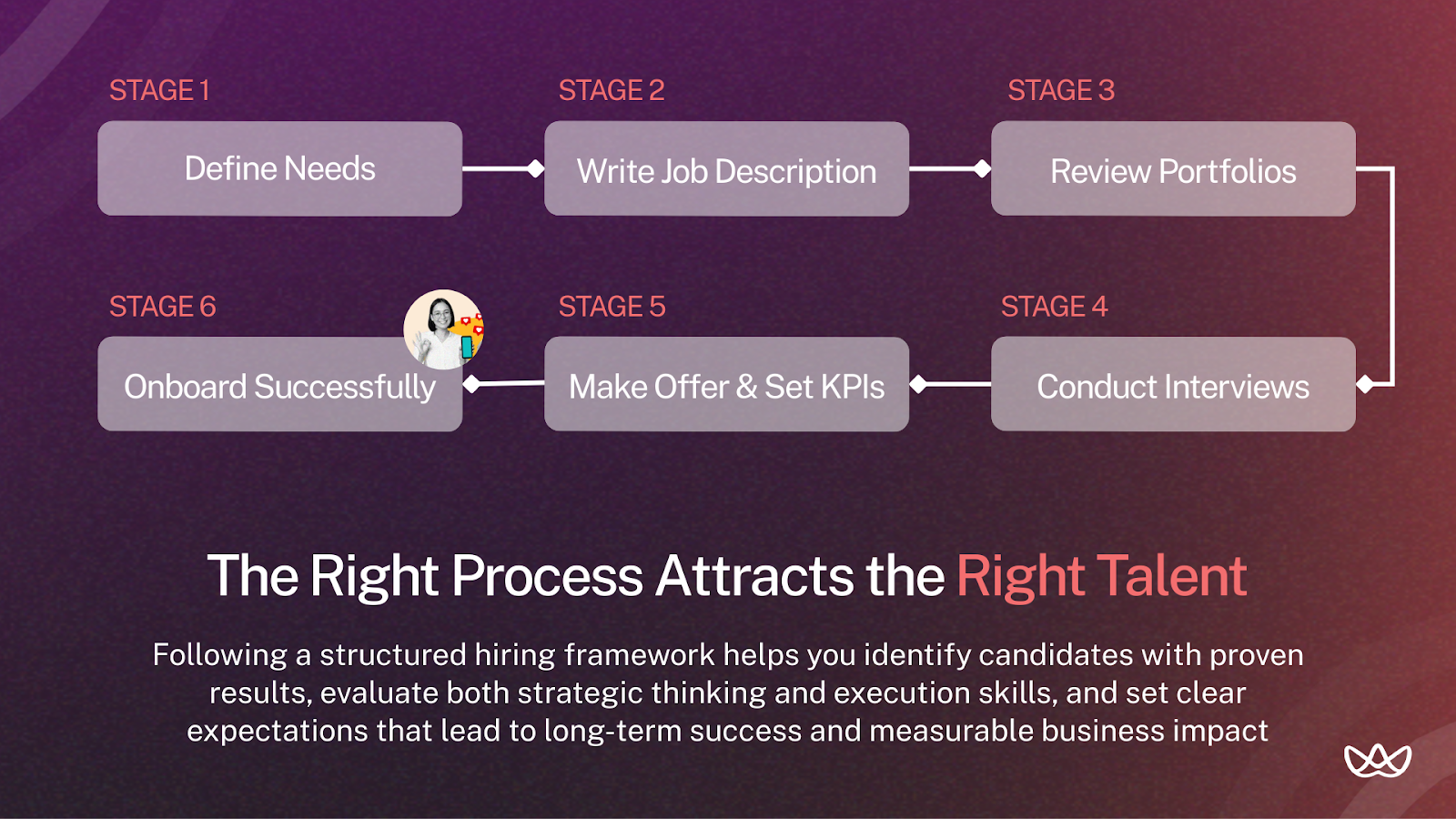 STAGE 1
Define Needs

STAGE 2
Write Job Description

STAGE 3
Review Portfolios

STAGE 4
Conduct Interviews

STAGE 5
Make Offer & Set KPIs

STAGE 6
Onboard Successfully

The Right Process Attracts the Right Talent

Following a structured hiring framework helps you identify candidates with proven results, evaluate both strategic thinking and execution skills, and set clear expectations that lead to long-term success and measurable business impact